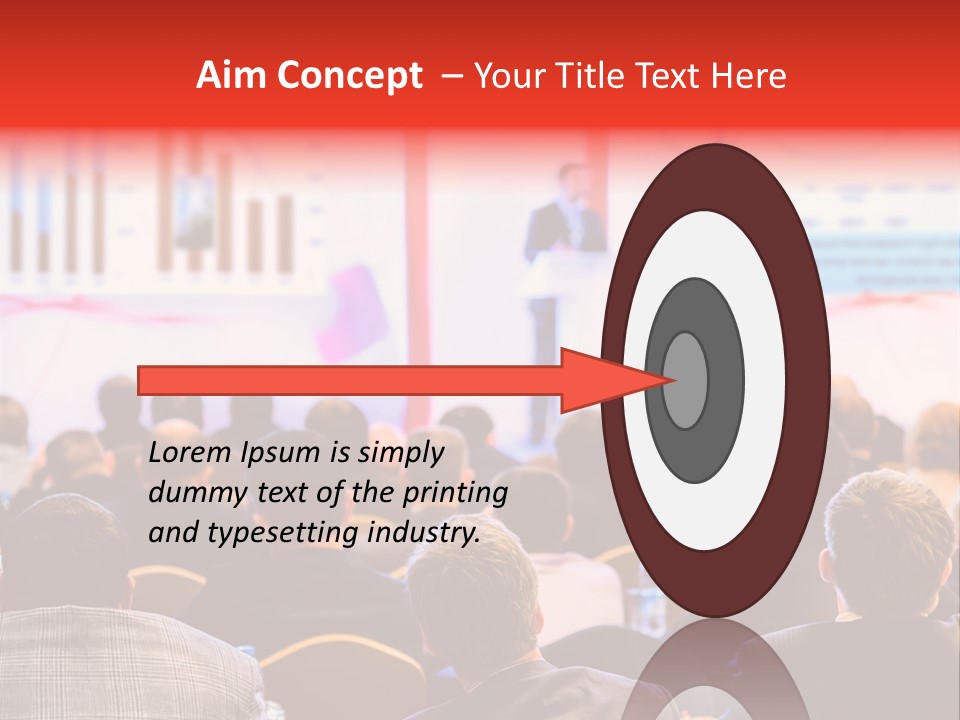 Aim Concept – Your Title Text Here

Lorem Ipsum is simply dummy text of the printing and typesetting industry.